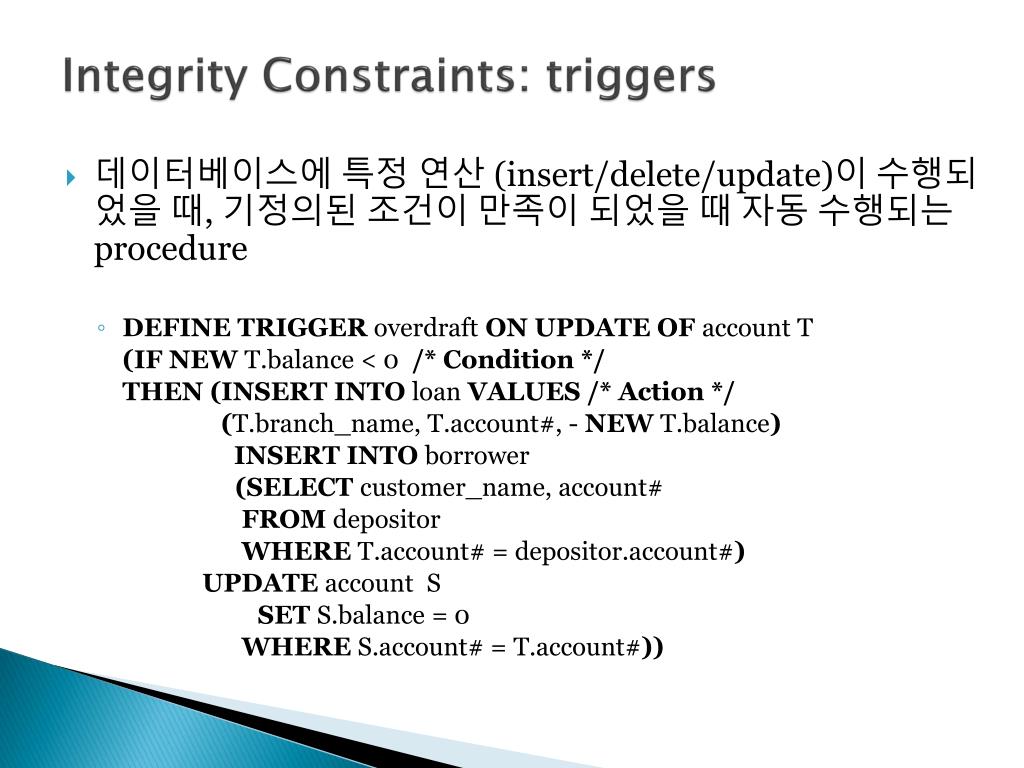 Integrity Constraints: triggers

데이터베이스에 특정 연산 (insert/delete/update)이 수행되었을 때, 기정의된 조건이 만족이 되었을 때 자동 수행되는 procedure

DEFINE TRIGGER overdraft ON UPDATE OF account T
(IF NEW T.balance < 0 /* Condition */
THEN (INSERT INTO loan VALUES /* Action */
(T.branch_name, T.account#, - NEW T.balance)
INSERT INTO borrower
(SELECT customer_name, account#
FROM depositor
WHERE T.account# = depositor.account#)
UPDATE account S
SET S.balance = 0
WHERE S.account# = T.account#))